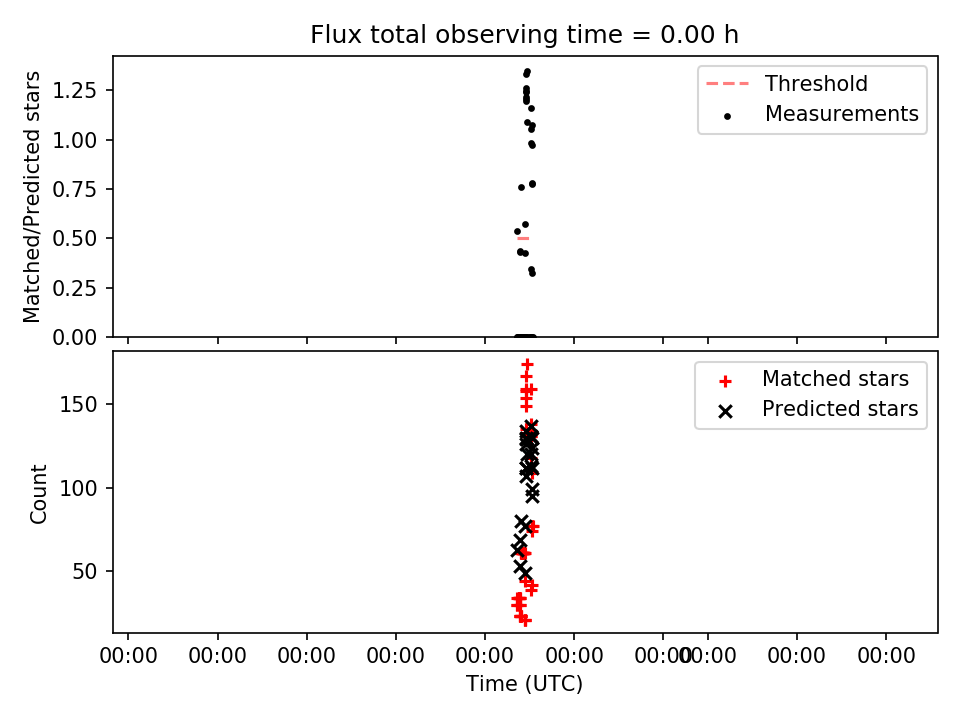 Flux total observing time = 0.00 h

Matched/Predicted stars

1.25
1.00
0.75
0.50
0.25
0.00

Threshold
Measurements

Count

150
100
50

Matched stars
Predicted stars

00:00 00:00 00:00 00:00 00:00 00:00 00:00 00:00 00:00 00:00

Time (UTC)